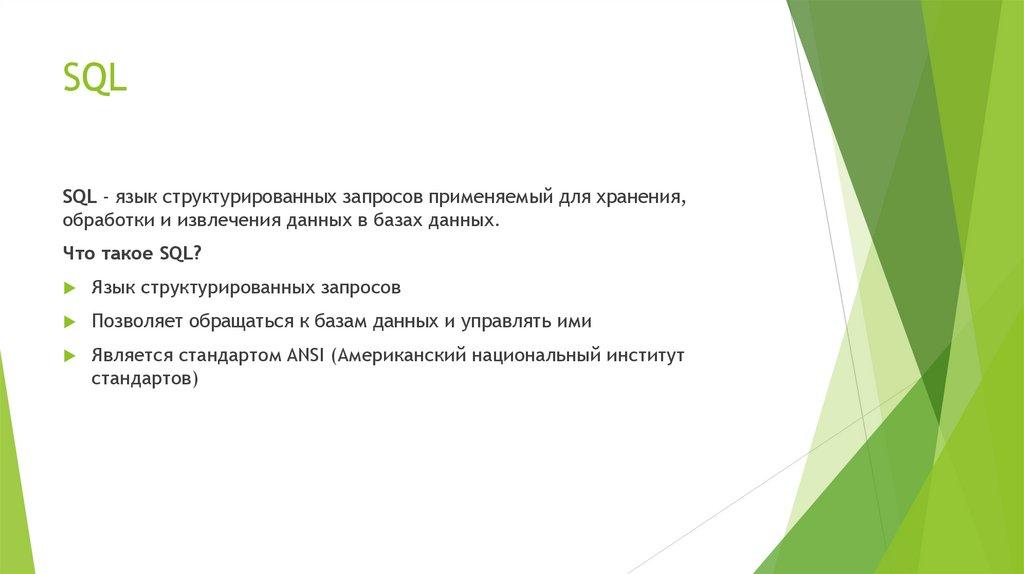 SQL

SQL - язык структурированных запросов применяемый для хранения, обработки и извлечения данных в базах данных.

Что такое SQL?

Язык структурированных запросов

Позволяет обращаться к базам данных и управлять ими

Является стандартом ANSI (Американский национальный институт стандартов)